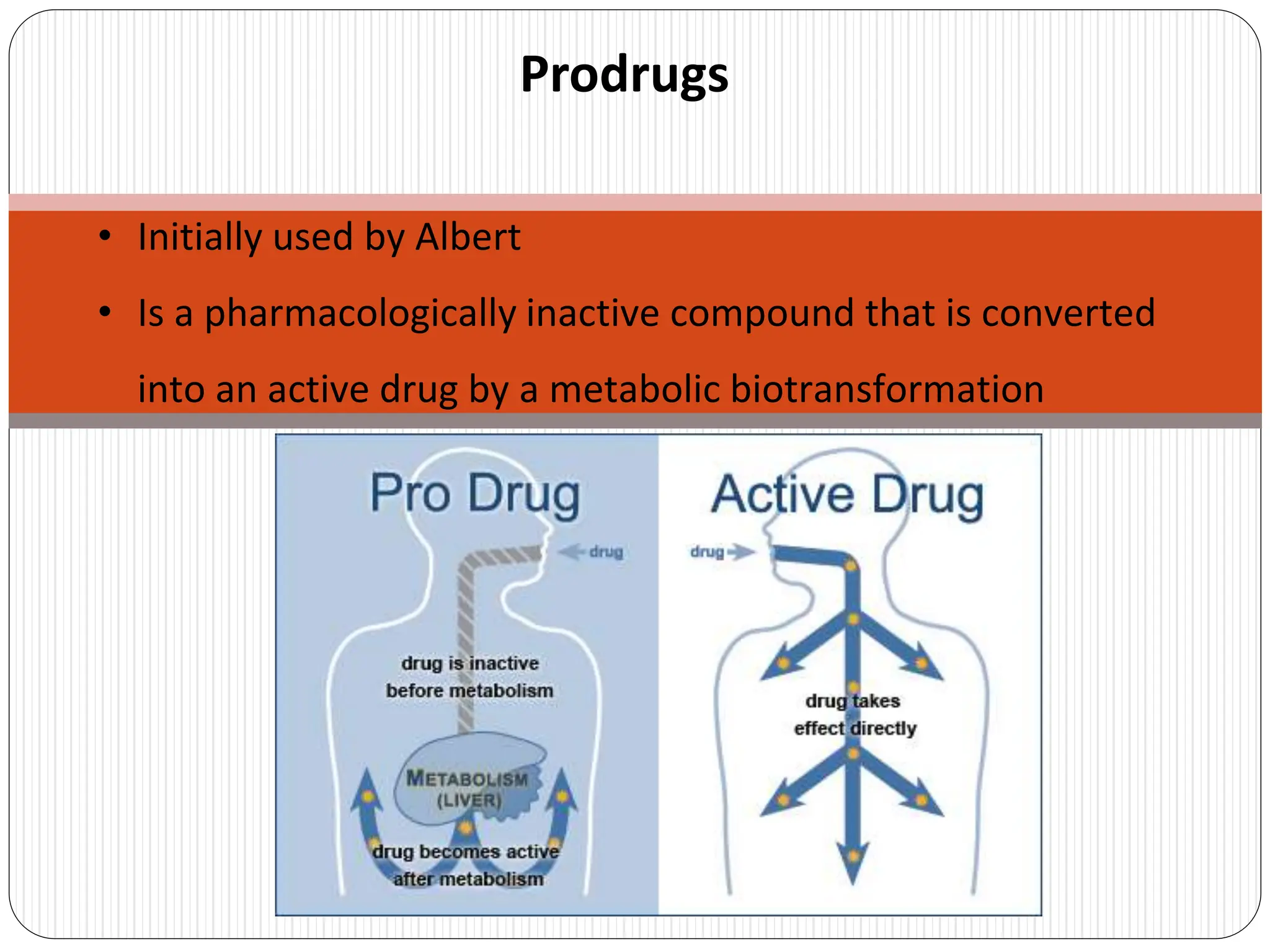 Prodrugs

• Initially used by Albert

• Is a pharmacologically inactive compound that is converted into an active drug by a metabolic biotransformation

Pro Drug

drug

drug is inactive before metabolism

METABOLISM (LIVER)

drug becomes active after metabolism

Active Drug

drug

drug takes effect directly